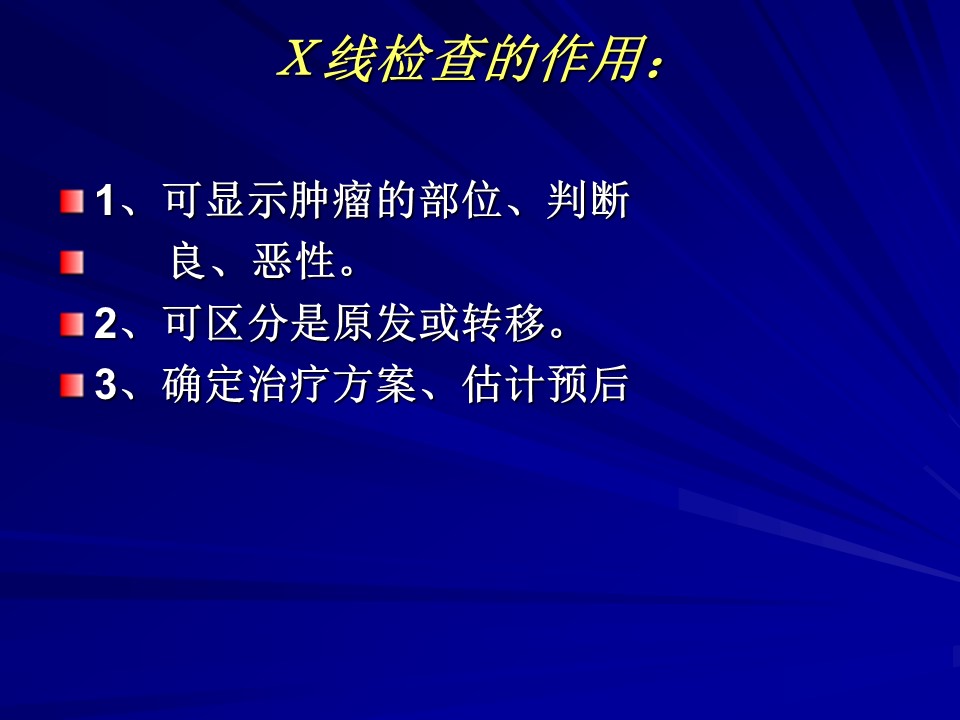 X线检查的作用：

1、可显示肿瘤的部位、判断

良、恶性。

2、可区分是原发或转移。

3、确定治疗方案、估计预后